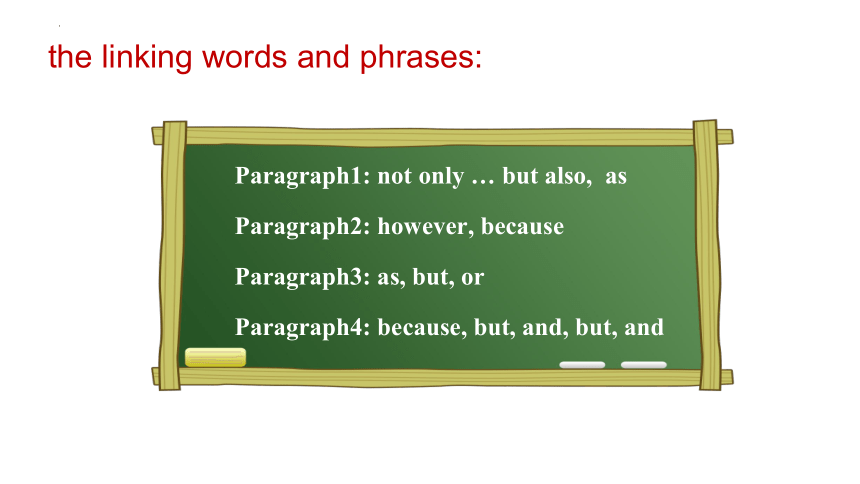 the linking words and phrases:

Paragraph1: not only … but also, as

Paragraph2: however, because

Paragraph3: as, but, or

Paragraph4: because, but, and, but, and